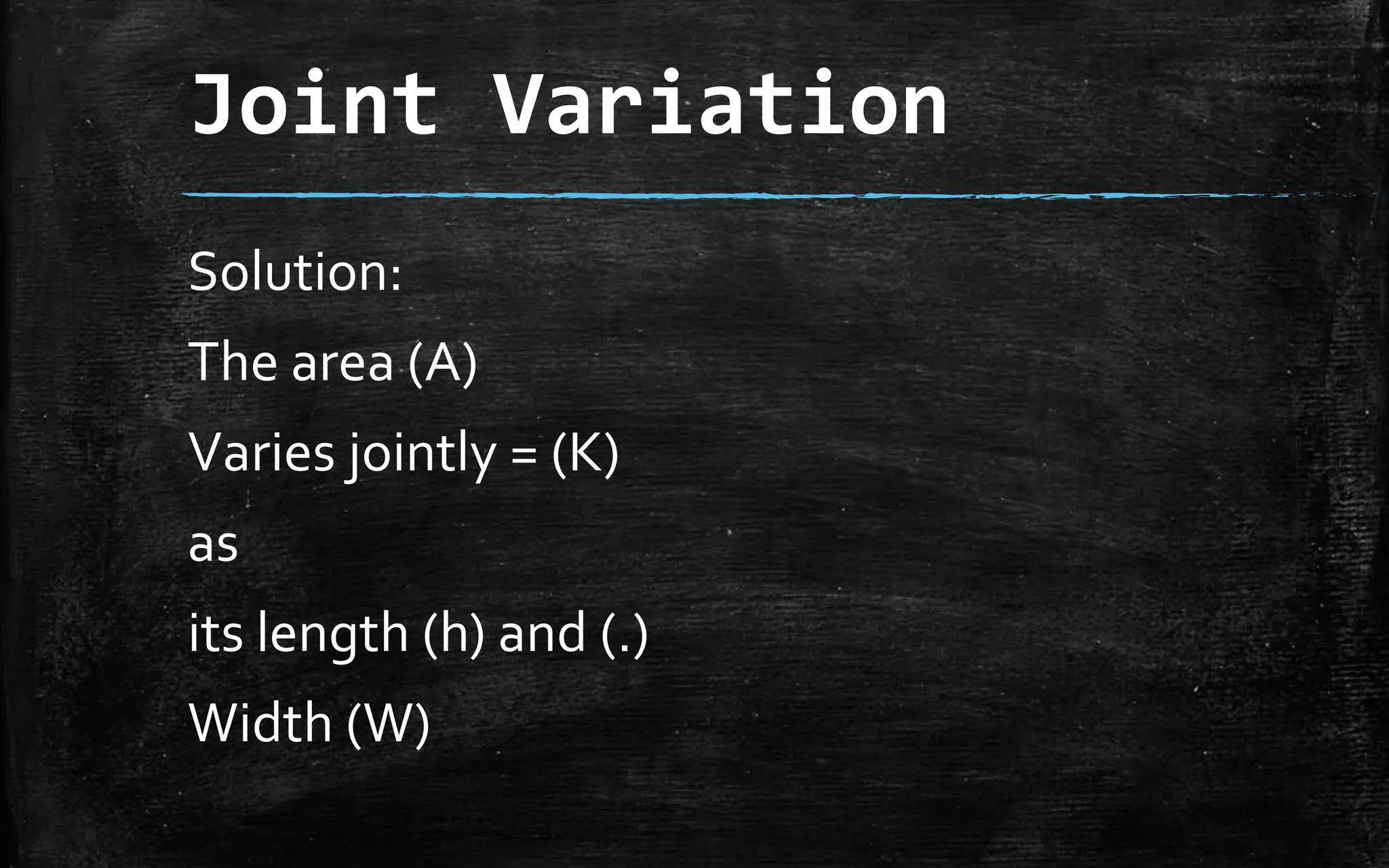 Joint Variation

Solution:

The area (A)

Varies jointly = (K)

as

its length (h) and (.)

Width (W)